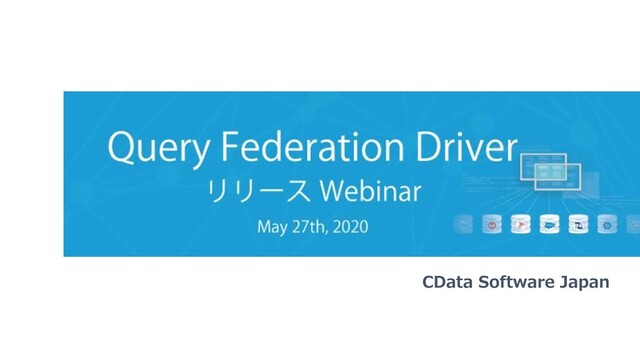 Query Federation Driver
リリース Webinar
May 27th, 2020

CData Software Japan